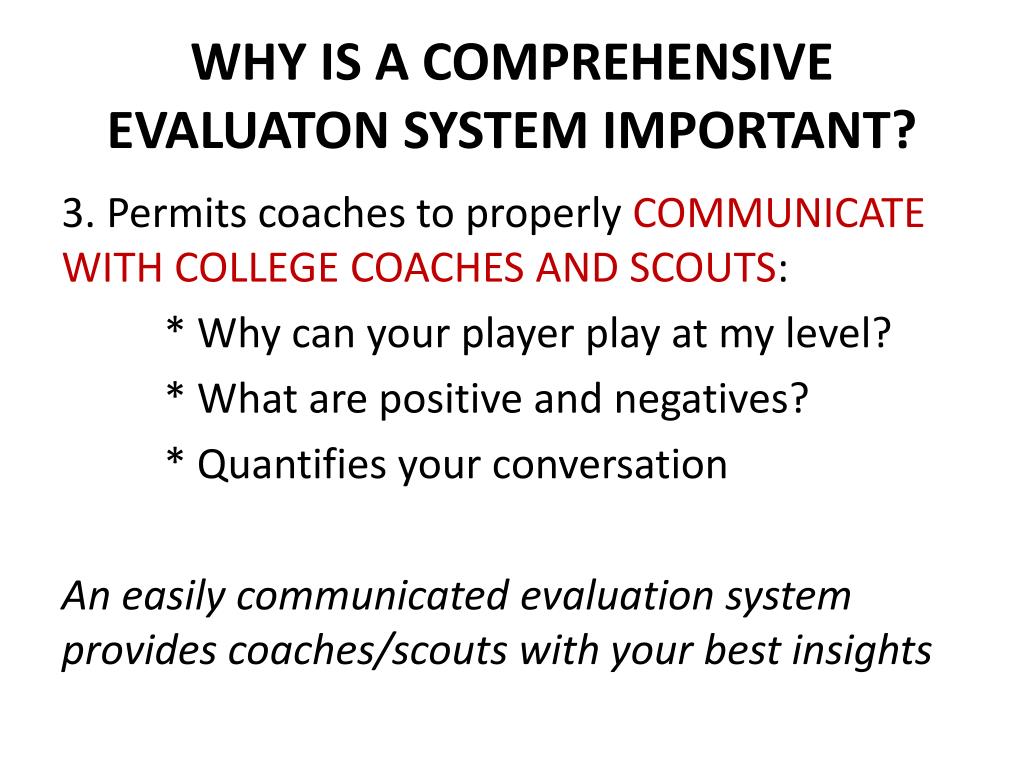 WHY IS A COMPREHENSIVE EVALUATON SYSTEM IMPORTANT?

3. Permits coaches to properly COMMUNICATE WITH COLLEGE COACHES AND SCOUTS:

* Why can your player play at my level?

* What are positive and negatives?

* Quantifies your conversation

An easily communicated evaluation system provides coaches/scouts with your best insights